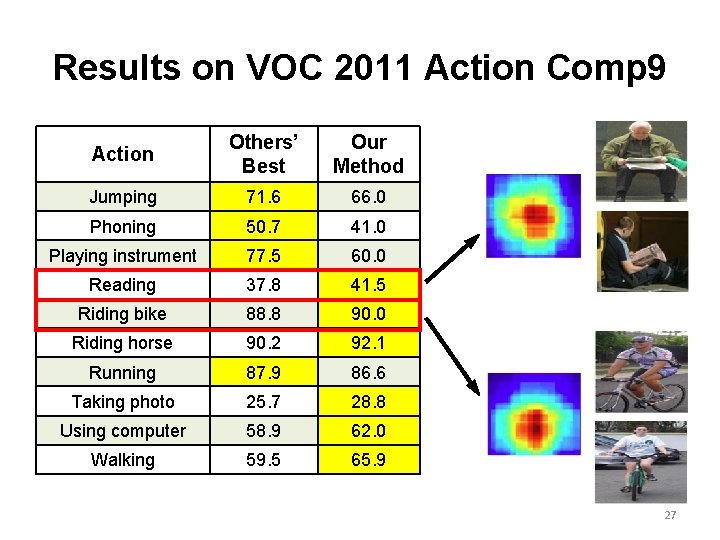 Results on VOC 2011 Action Comp9

| Action | Others' Best | Our Method |
|---|---|---|
| Jumping | 71.6 | 66.0 |
| Phoning | 50.7 | 41.0 |
| Playing instrument | 77.5 | 60.0 |
| Reading | 37.8 | 41.5 |
| Riding bike | 88.8 | 90.0 |
| Riding horse | 90.2 | 92.1 |
| Running | 87.9 | 86.6 |
| Taking photo | 25.7 | 28.8 |
| Using computer | 58.9 | 62.0 |
| Walking | 59.5 | 65.9 |

27